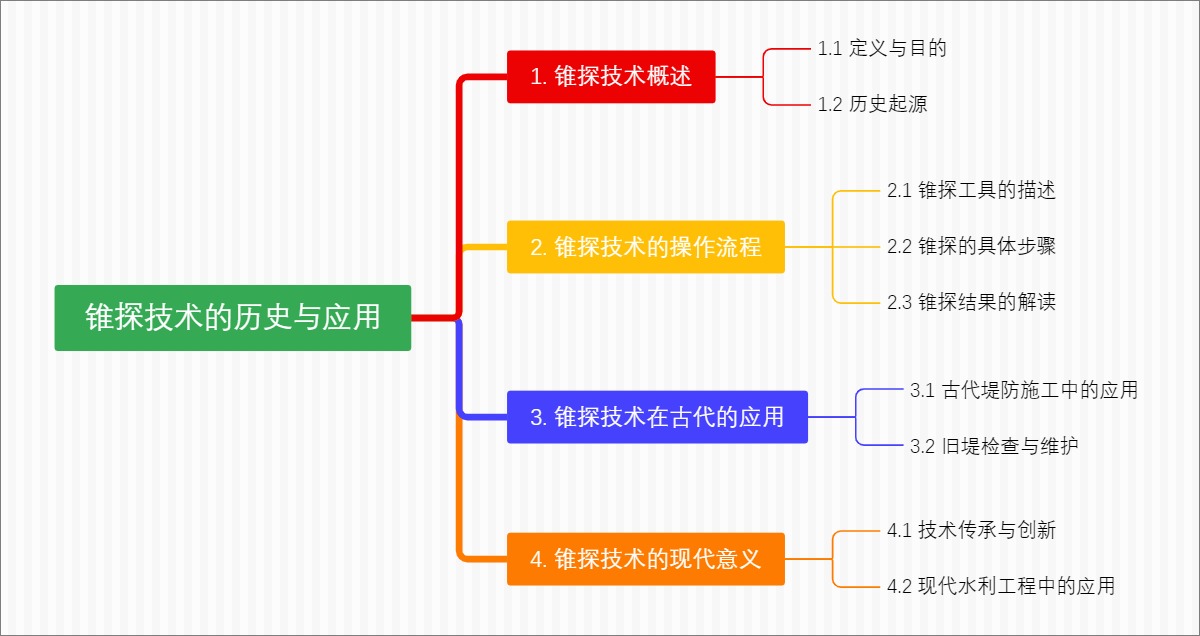 锥探技术的历史与应用

1. 锥探技术概述

1.1 定义与目的

1.2 历史起源

2. 锥探技术的操作流程

2.1 锥探工具的描述

2.2 锥探的具体步骤

2.3 锥探结果的解读

3. 锥探技术在古代的应用

3.1 古代堤防施工中的应用

3.2 旧堤检查与维护

4. 锥探技术的现代意义

4.1 技术传承与创新

4.2 现代水利工程中的应用